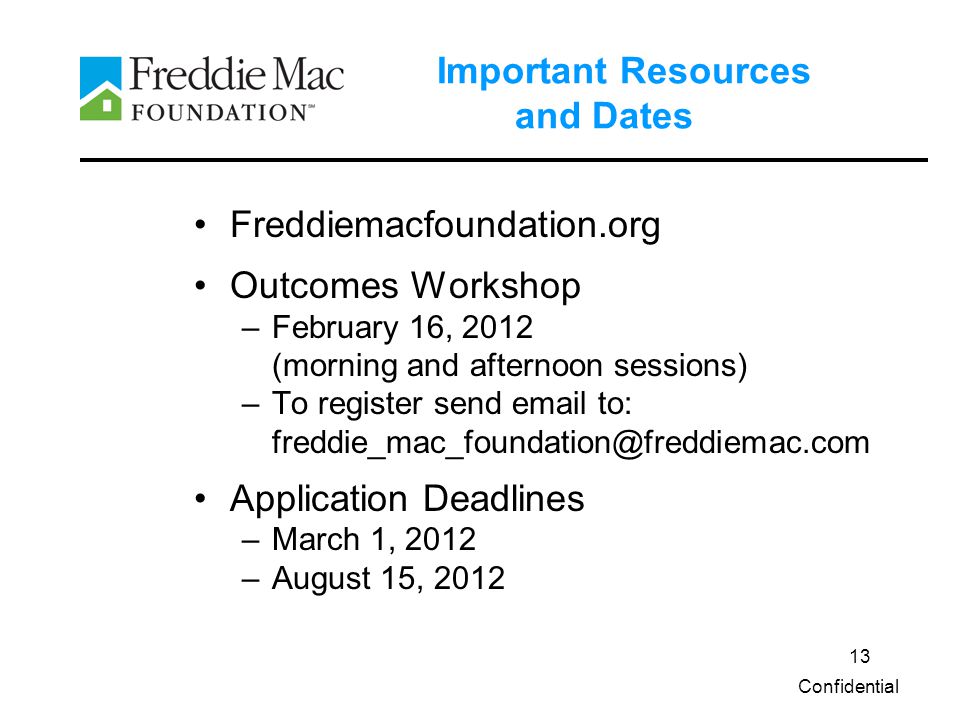 Freddie Mac FOUNDATION™

Important Resources and Dates

• Freddiemacfoundation.org

• Outcomes Workshop
– February 16, 2012 (morning and afternoon sessions)
– To register send email to: freddie_mac_foundation@freddiemac.com

• Application Deadlines
– March 1, 2012
– August 15, 2012

13

Confidential